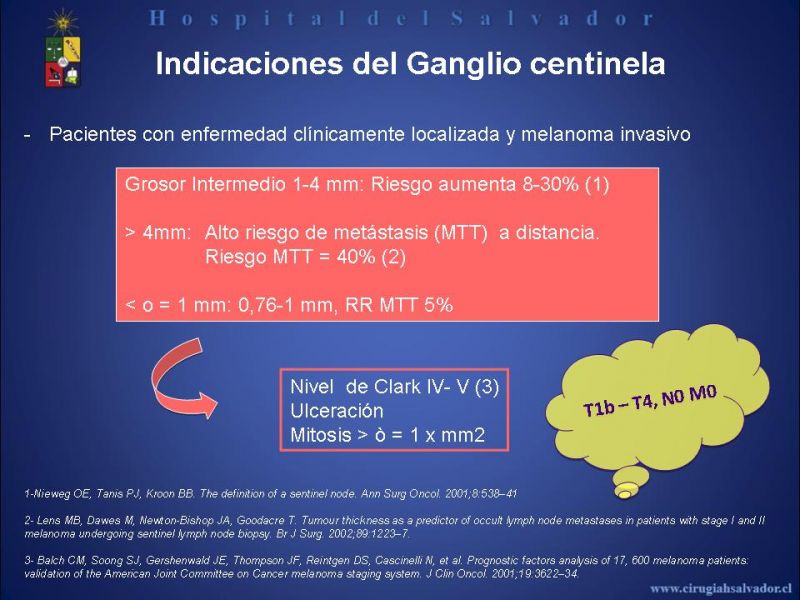 Hospital del Salvador

Indicaciones del Ganglio centinela

- Pacientes con enfermedad clínicamente localizada y melanoma invasivo

Grosor Intermedio 1-4 mm: Riesgo aumenta 8-30% (1)

> 4mm: Alto riesgo de metástasis (MTT) a distancia. Riesgo MTT = 40% (2)

< o = 1 mm: 0,76-1 mm, RR MTT 5%

Nivel de Clark IV- V (3)
Ulceración
Mitosis > ò = 1 x mm2

T1b – T4, N0 M0

1-Nieweg OE, Tanis PJ, Kroon BB. The definition of a sentinel node. Ann Surg Oncol. 2001;8:538–41

2- Lens MB, Dawes M, Newton-Bishop JA, Goodacre T. Tumour thickness as a predictor of occult lymph node metastases in patients with stage I and II melanoma undergoing sentinel lymph node biopsy. Br J Surg. 2002;89:1223–7.

3- Balch CM, Soong SJ, Gershenwald JE, Thompson JF, Reintgen DS, Cascinelli N, et al. Prognostic factors analysis of 17, 600 melanoma patients: validation of the American Joint Committee on Cancer melanoma staging system. J Clin Oncol. 2001;19:3622–34.

www.cirugiahsalvador.cl